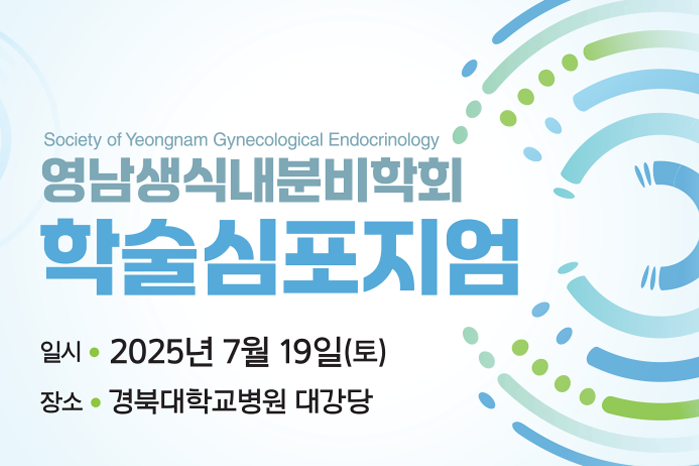 Society of Yeongnam Gynecological Endocrinology
영남생식내분비학회
학술심포지엄

일시 • 2025년 7월 19일(토)
장소 • 경북대학교병원 대강당